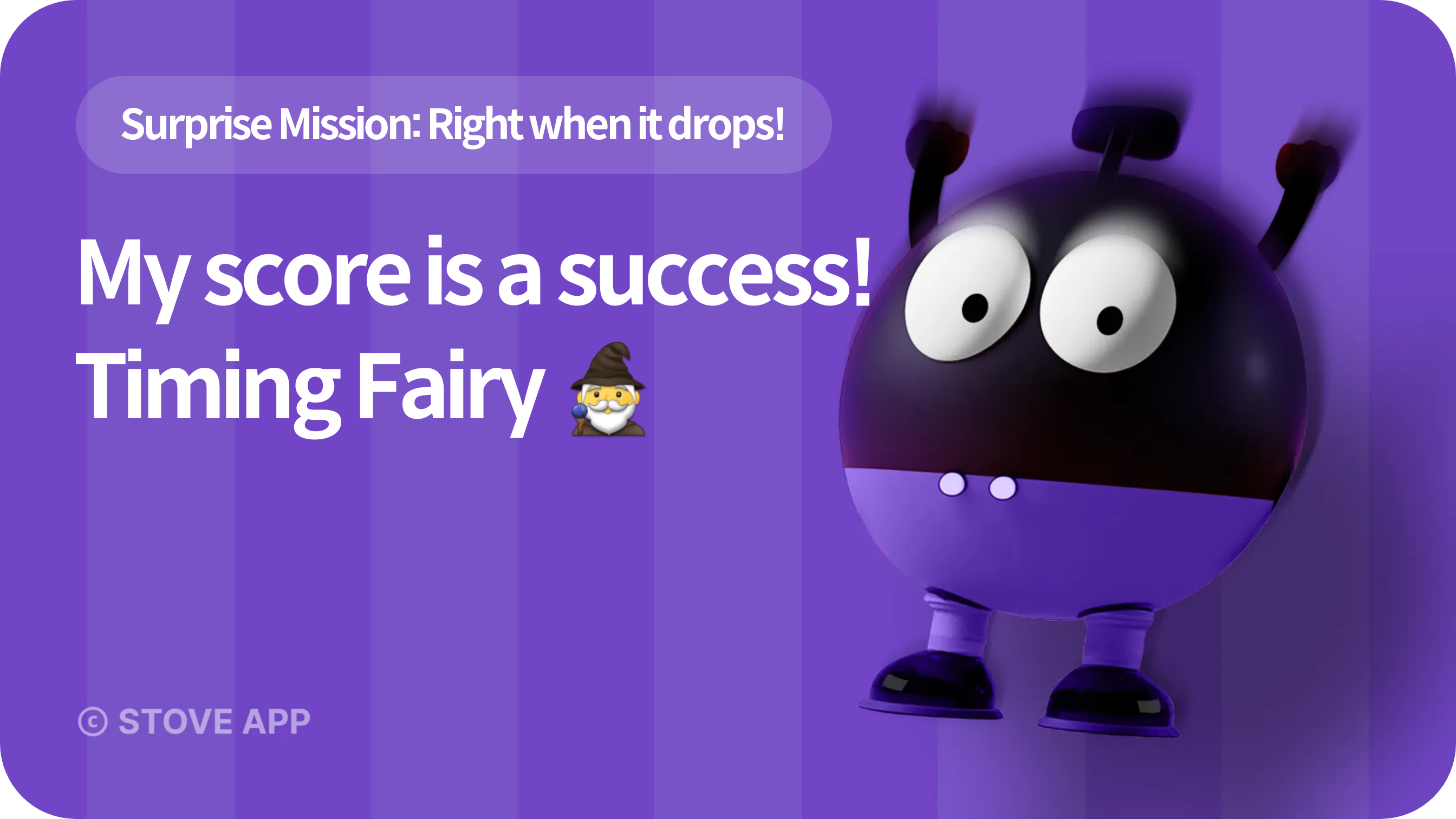 Surprise Mission: Right when it drops!

My score is a success!
Timing Fairy 🧙‍♂️

© STOVE APP